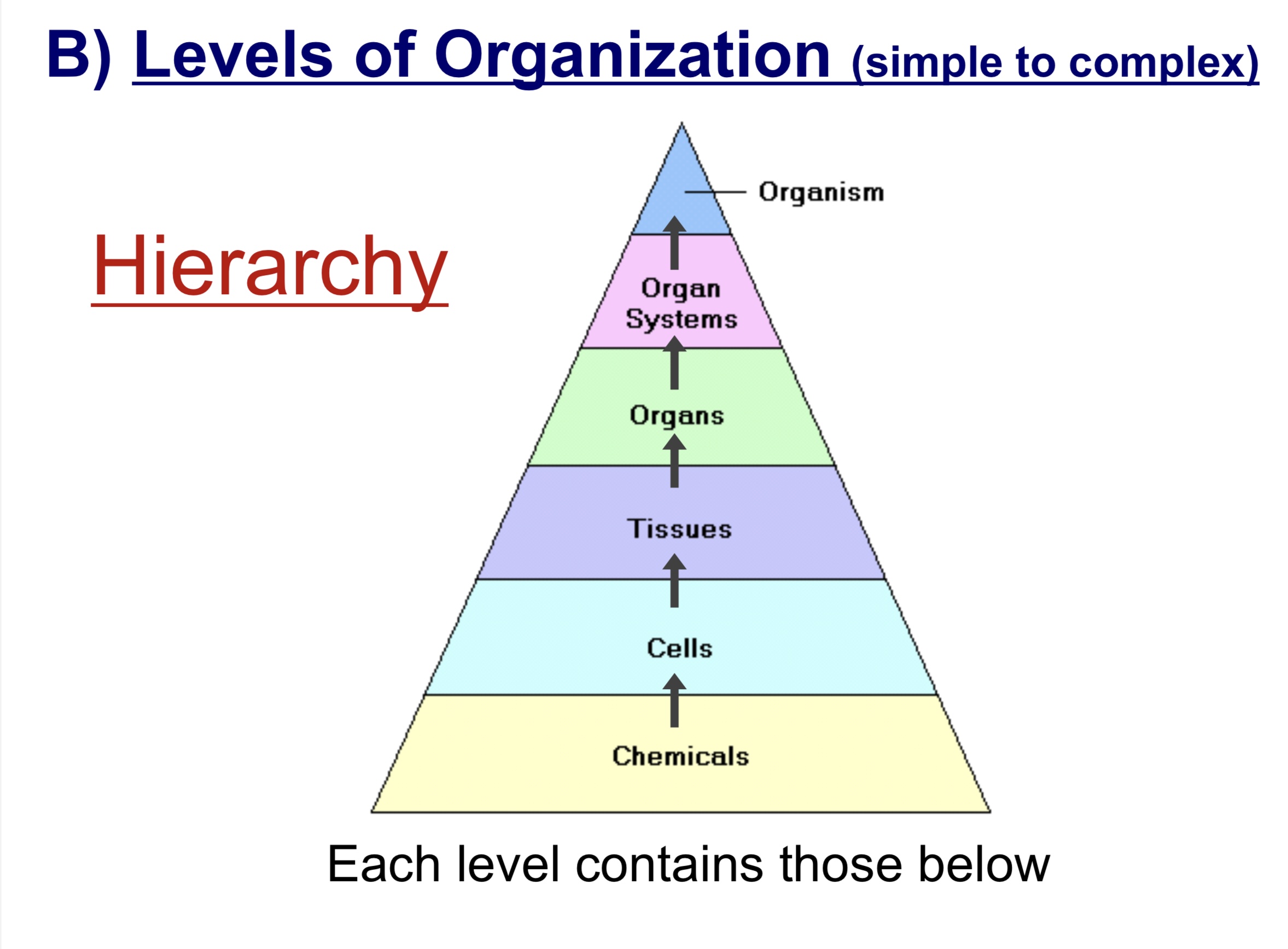 B) Levels of Organization (simple to complex)

Hierarchy

Organism

Organ Systems

Organs

Tissues

Cells

Chemicals

Each level contains those below